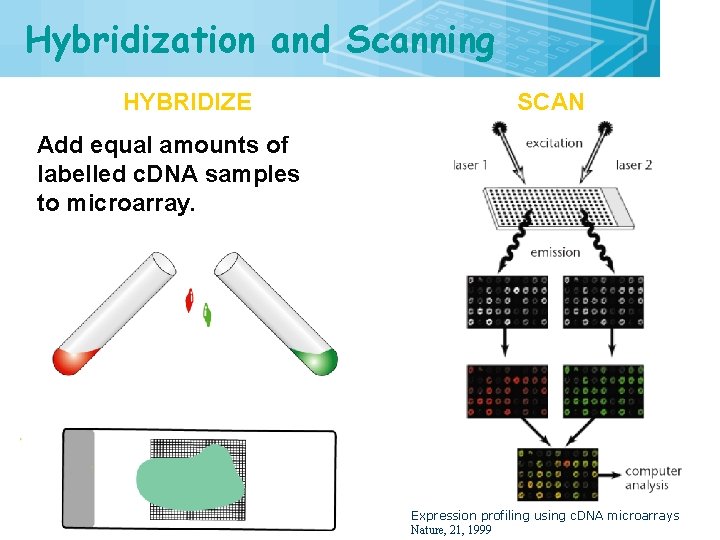 Hybridization and Scanning

HYBRIDIZE

Add equal amounts of labelled cDNA samples to microarray.

SCAN

excitation

laser 1

laser 2

emission

computer analysis

Expression profiling using cDNA microarrays
Nature, 21, 1999